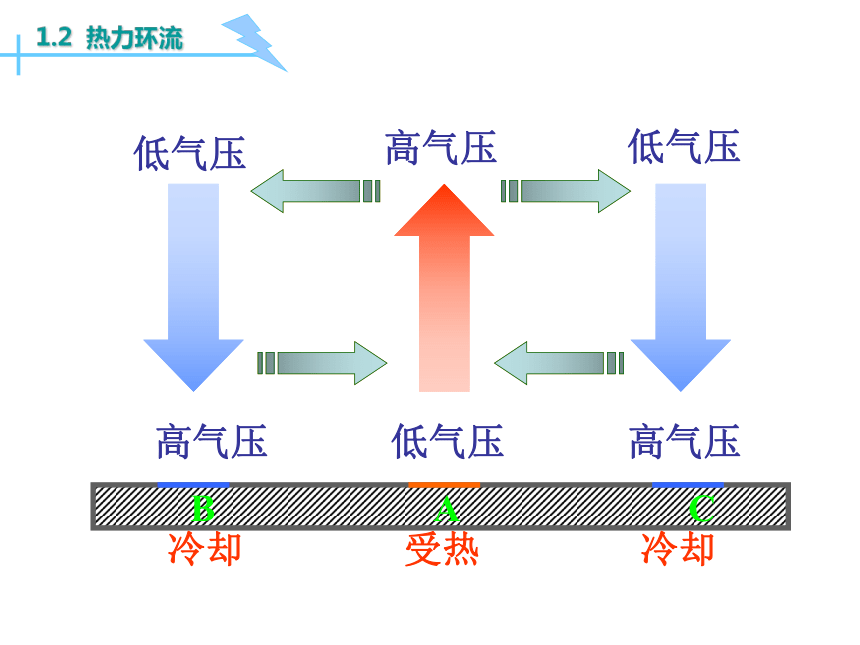 1.2 热力环流

低气压
高气压
低气压

高气压
低气压
高气压

B
A
C

冷却
受热
冷却